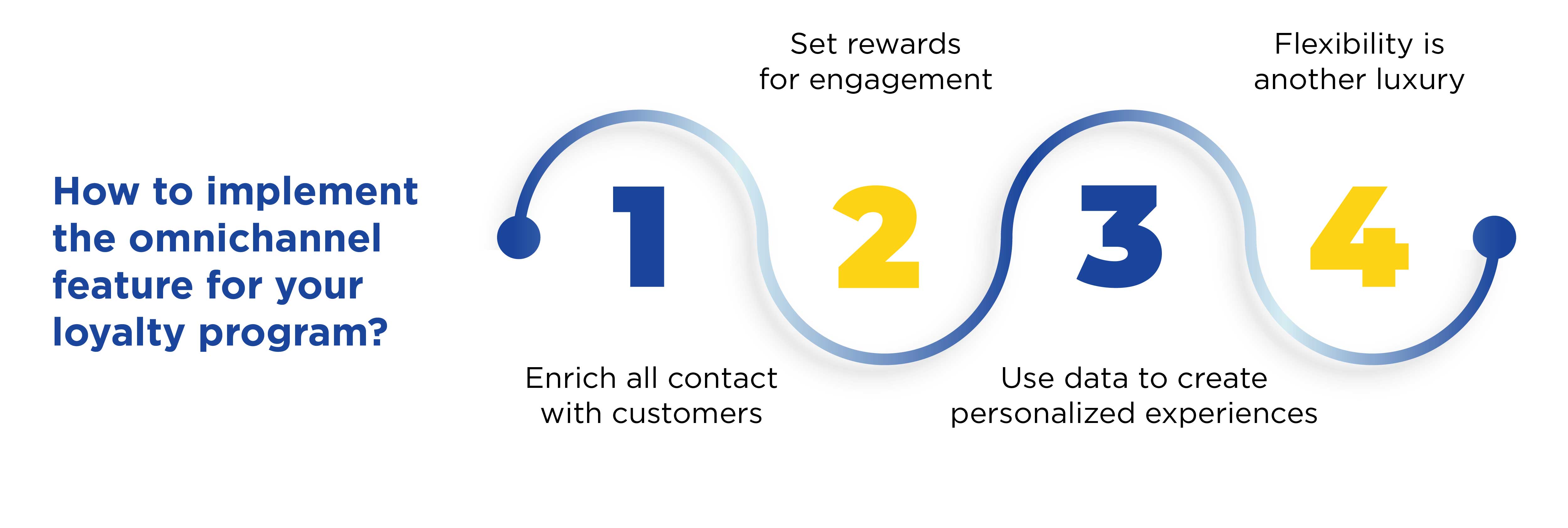 How to implement the omnichannel feature for your loyalty program?

1

Enrich all contact with customers

2

Set rewards for engagement

3

Use data to create personalized experiences

4

Flexibility is another luxury